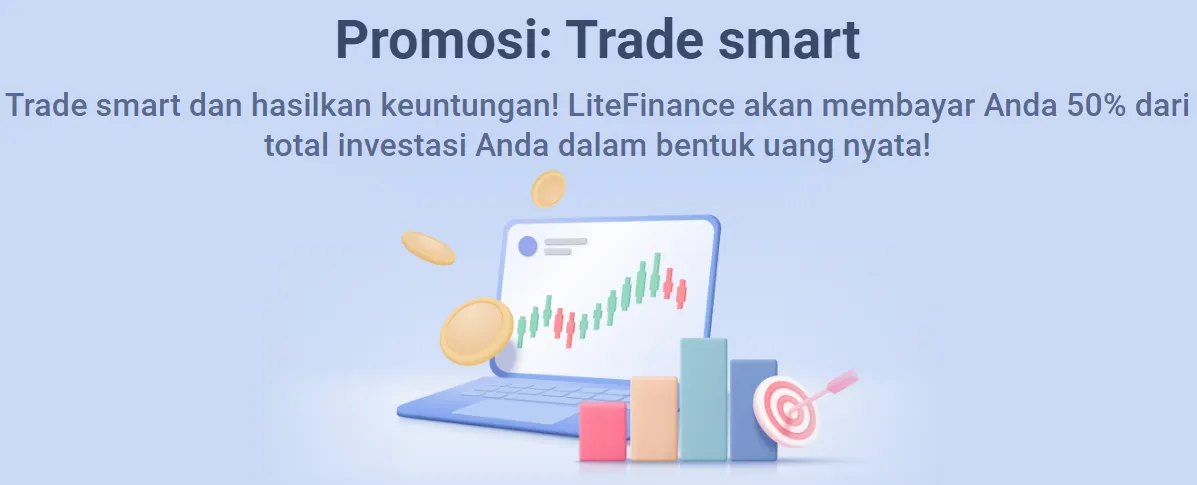 Promosi: Trade smart

Trade smart dan hasilkan keuntungan! LiteFinance akan membayar Anda 50% dari total investasi Anda dalam bentuk uang nyata!